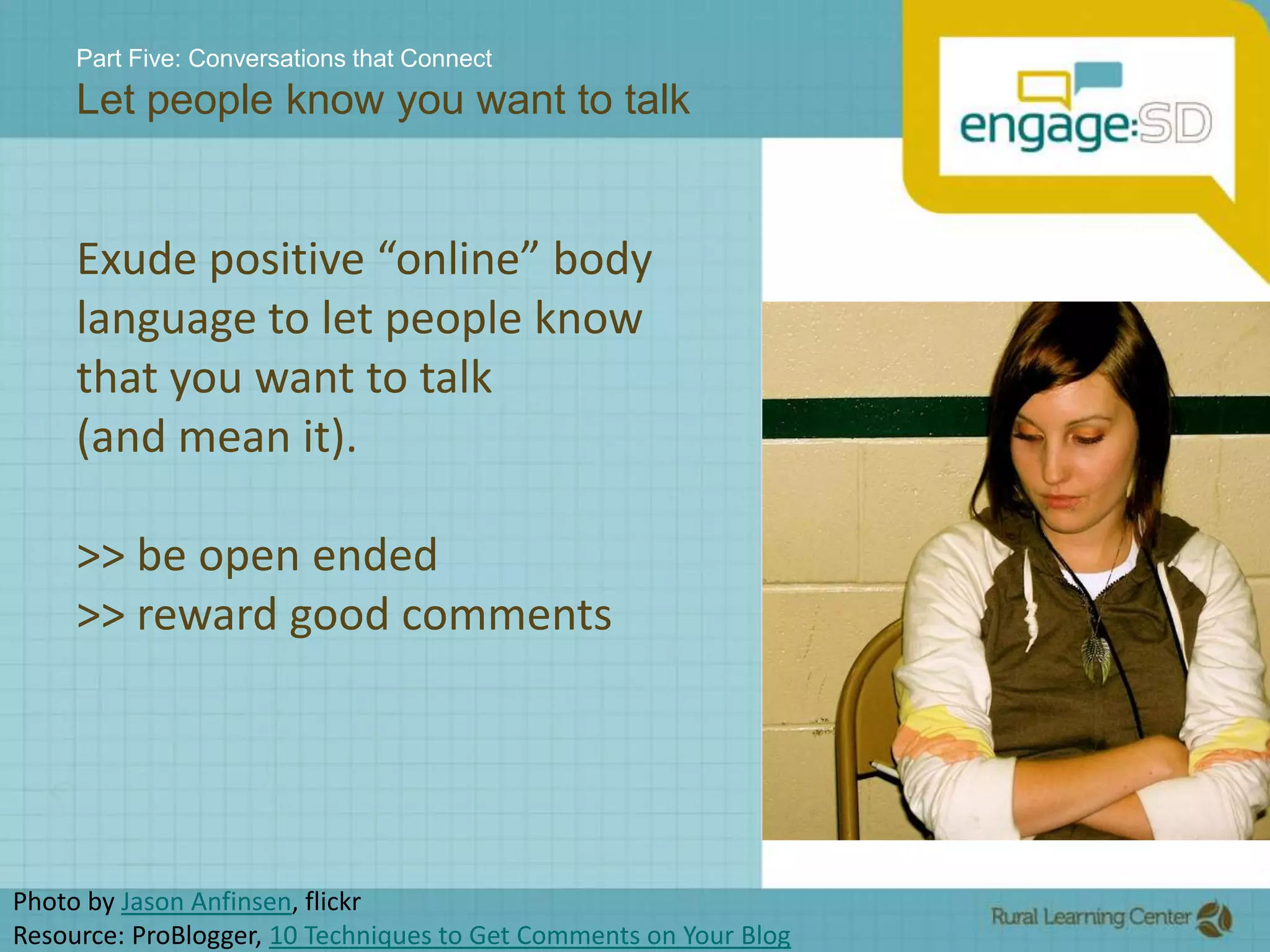 Part Five: Conversations that Connect
Let people know you want to talk

engage:SD

Exude positive “online” body language to let people know that you want to talk (and mean it).

>> be open ended
>> reward good comments

Photo by Jason Anfinsen, flickr
Resource: ProBlogger, 10 Techniques to Get Comments on Your Blog

Rural Learning Center